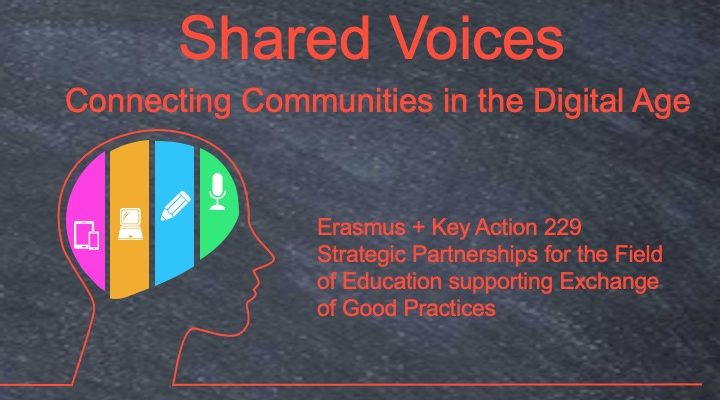 Shared Voices

Connecting Communities in the Digital Age

Erasmus + Key Action 229
Strategic Partnerships for the Field of Education supporting Exchange of Good Practices